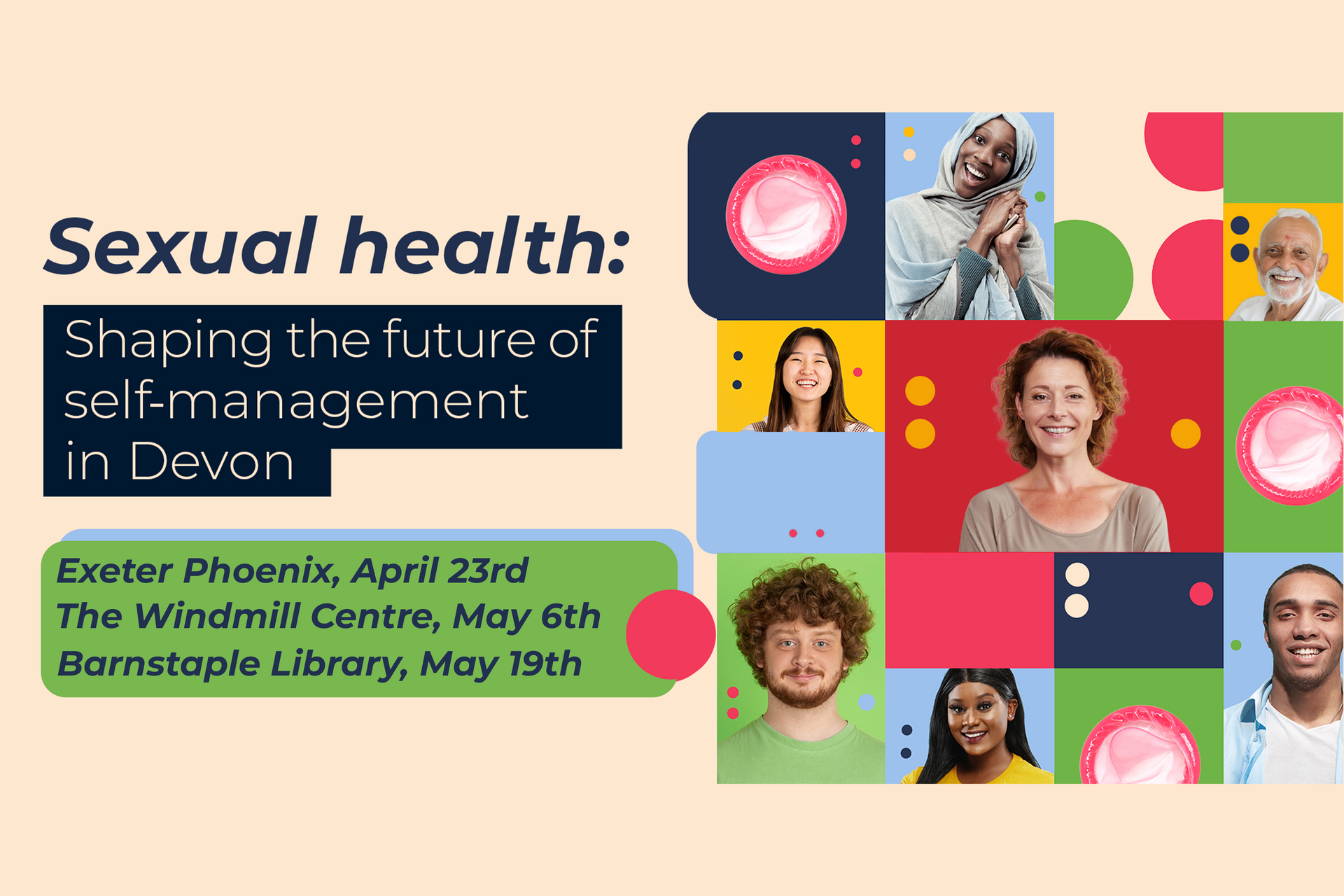 Sexual health:

Shaping the future of self-management in Devon

Exeter Phoenix, April 23rd
The Windmill Centre, May 6th
Barnstaple Library, May 19th